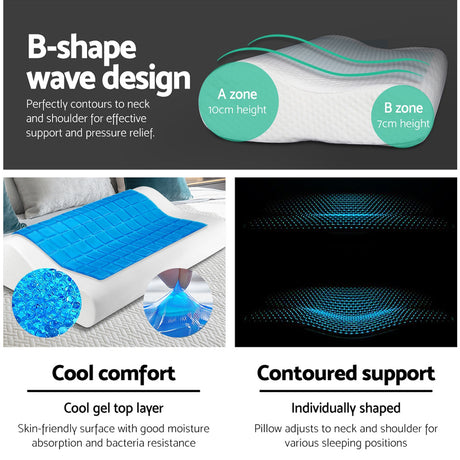 B-shape wave design

Perfectly contours to neck and shoulder for effective support and pressure relief.

A zone
10cm height

B zone
7cm height

Cool comfort

Cool gel top layer

Skin-friendly surface with good moisture absorption and bacteria resistance

Contoured support

Individually shaped

Pillow adjusts to neck and shoulder for various sleeping positions